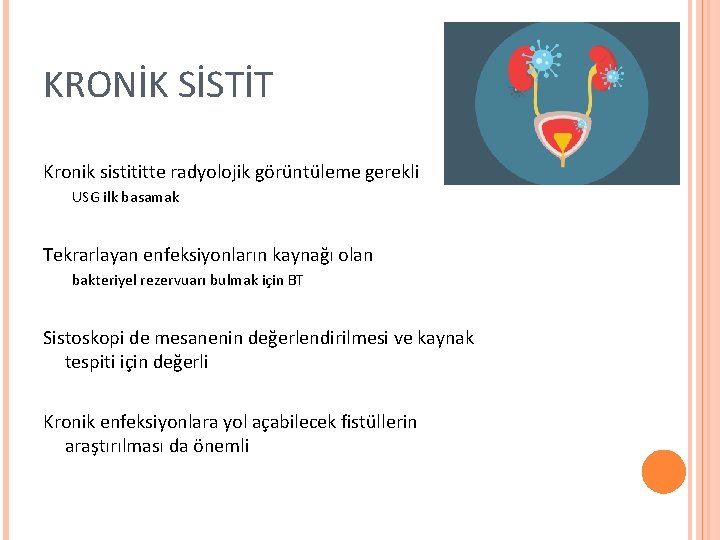 KRONİK SİSTİT

Kronik sistititte radyolojik görüntüleme gerekli

USG ilk basamak

Tekrarlayan enfeksiyonların kaynağı olan

bakteriyel rezervuarı bulmak için BT

Sistoskopi de mesanenin değerlendirilmesi ve kaynak tespiti için değerli

Kronik enfeksiyonlara yol açabilecek fistüllerin araştırılması da önemli